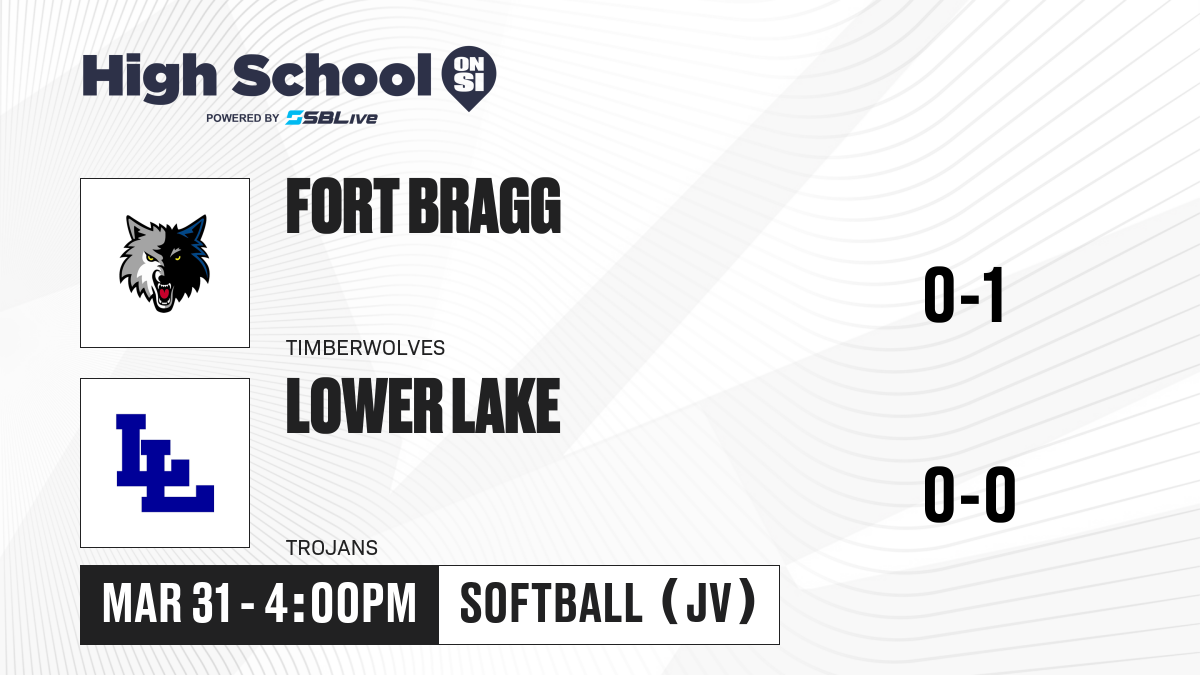 High School ON SI
POWERED BY SBLive

FORT BRAGG
TIMBERWOLVES
0-1

LL
LOWER LAKE
TROJANS
0-0

MAR 31 - 4:00PM
SOFTBALL (JV)